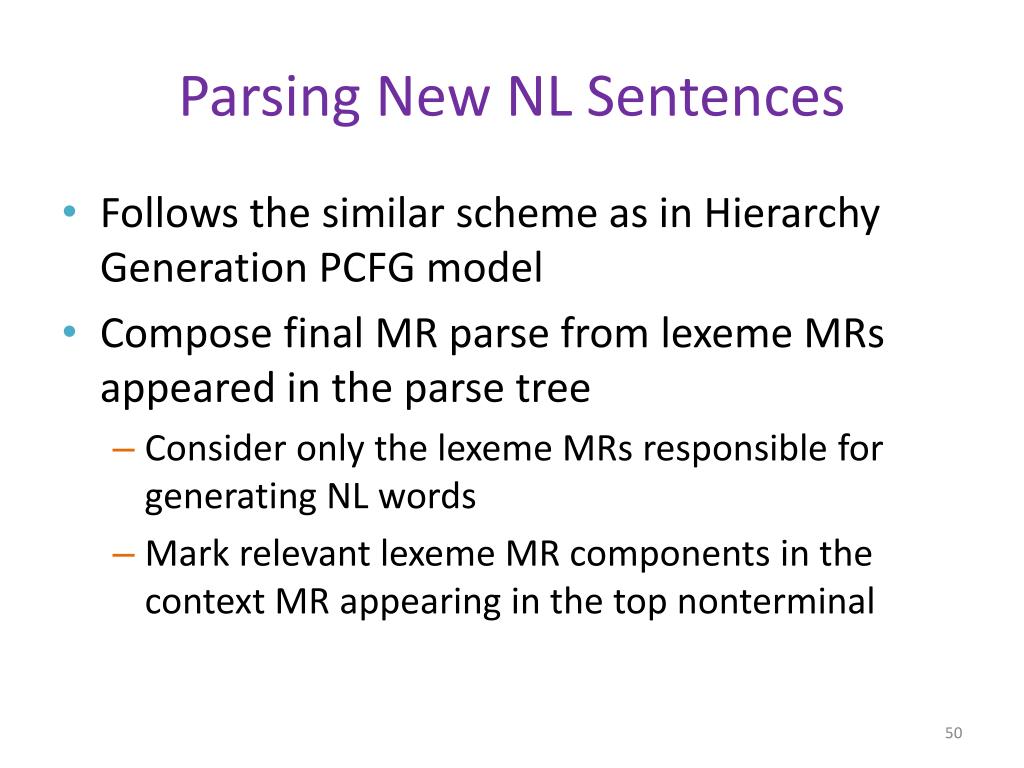 Parsing New NL Sentences

• Follows the similar scheme as in Hierarchy Generation PCFG model
• Compose final MR parse from lexeme MRs appeared in the parse tree
– Consider only the lexeme MRs responsible for generating NL words
– Mark relevant lexeme MR components in the context MR appearing in the top nonterminal

50